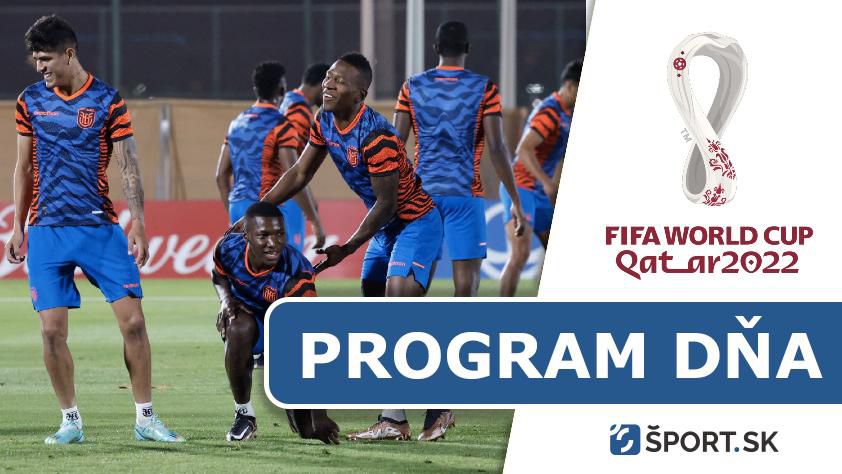 TM
FIFA WORLD CUP
Qatar2022

PROGRAM DŇA

ŠPORT.SK